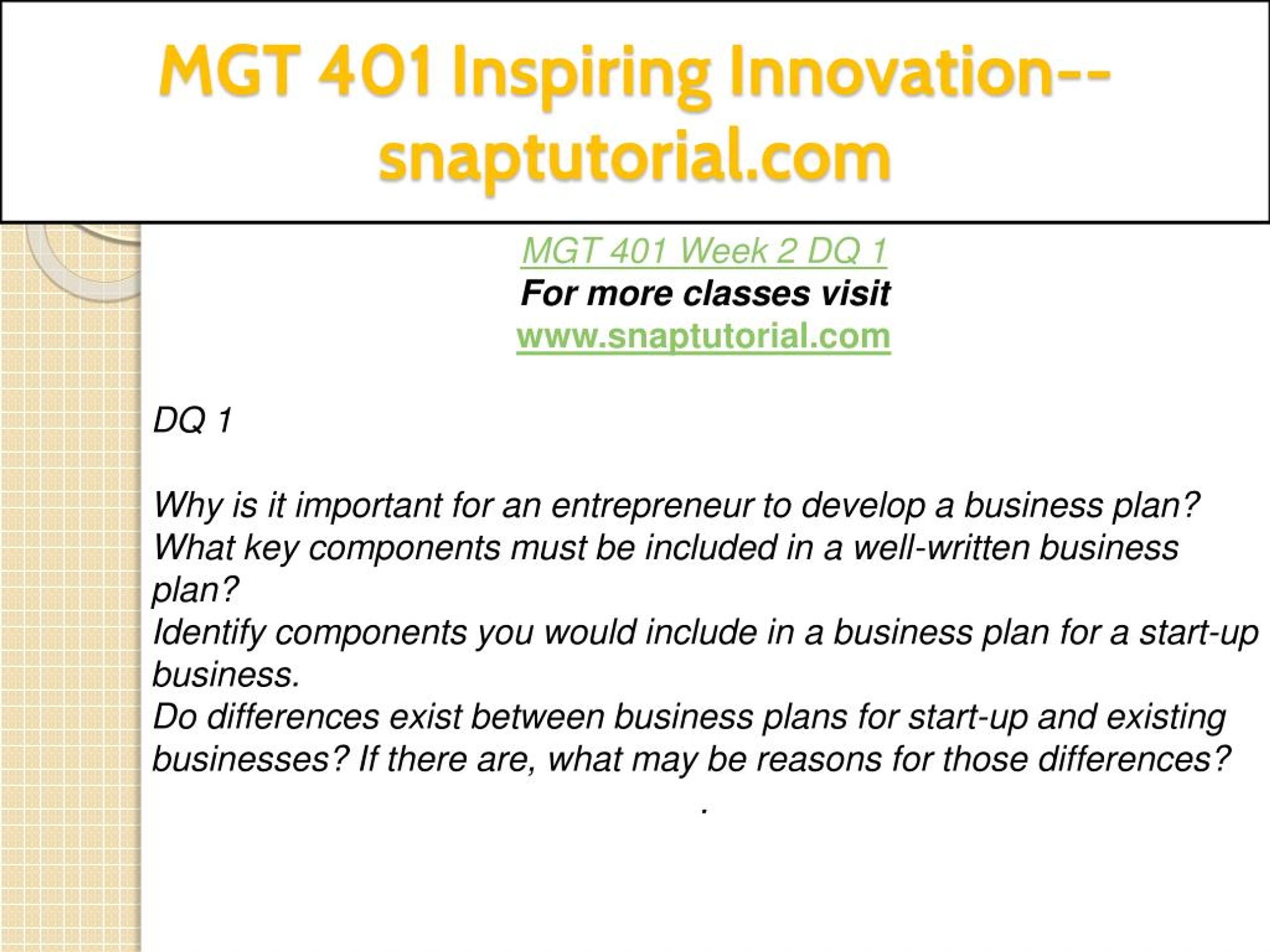 MGT 401 Inspiring Innovation--snaptutorial.com

MGT 401 Week 2 DQ 1
For more classes visit
www.snaptutorial.com

DQ 1

Why is it important for an entrepreneur to develop a business plan?
What key components must be included in a well-written business plan?
Identify components you would include in a business plan for a start-up business.
Do differences exist between business plans for start-up and existing businesses? If there are, what may be reasons for those differences?

.